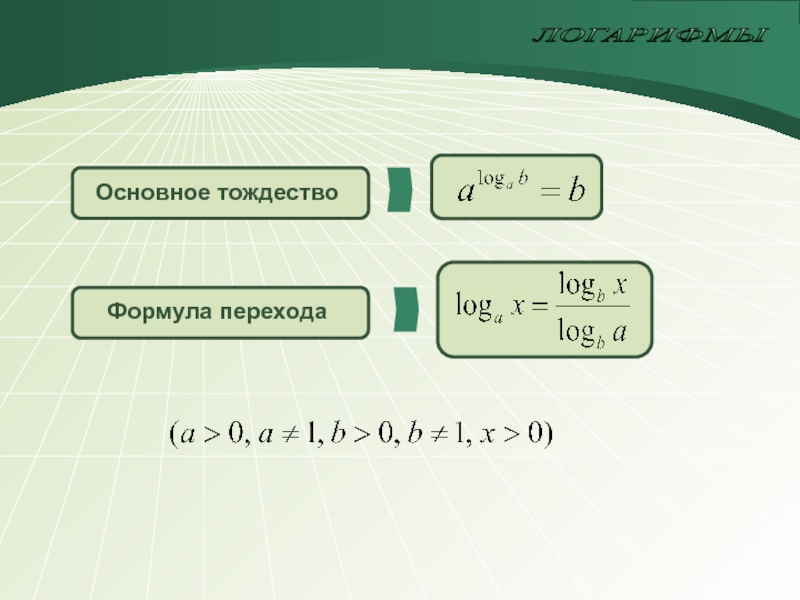 ЛОГАРИФМЫ

Основное тождество

$a^{\log_a b} = b$

Формула перехода

$\log_a x = \frac{\log_b x}{\log_b a}$

$(a > 0, a \neq 1, b > 0, b \neq 1, x > 0)$